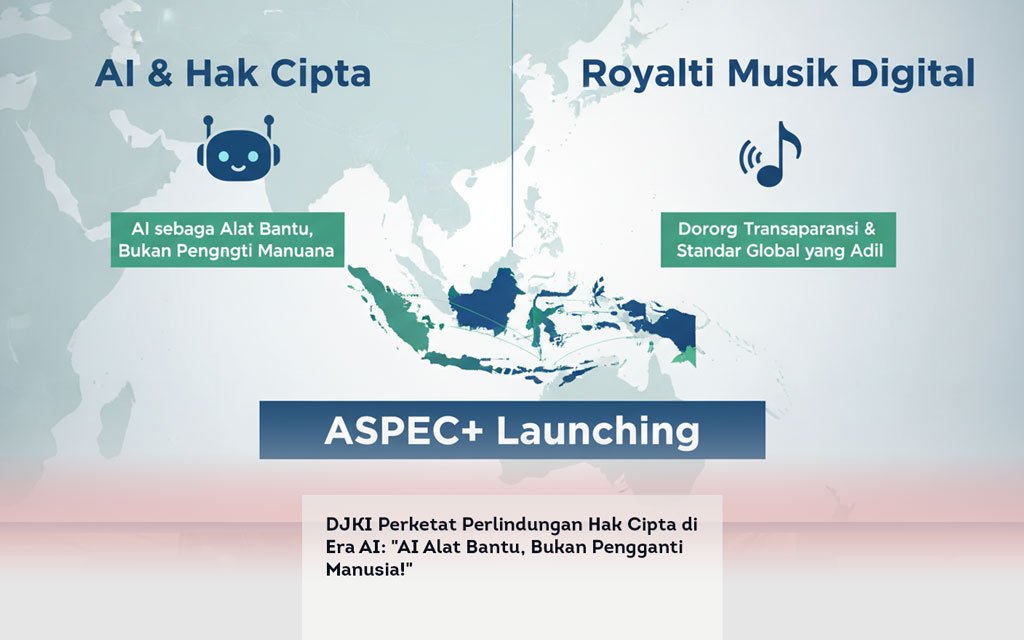 AI & Hak Cipta

AI sebaga Alat Bantu, Bukan Pengngti Manuana

Royalti Musik Digital

Dororg Transaparansi & Standar Global yang Adil

ASPEC+ Launching

DJKI Perketat Perlindungan Hak Cipta di Era AI: "AI Alat Bantu, Bukan Pengganti Manusia!"